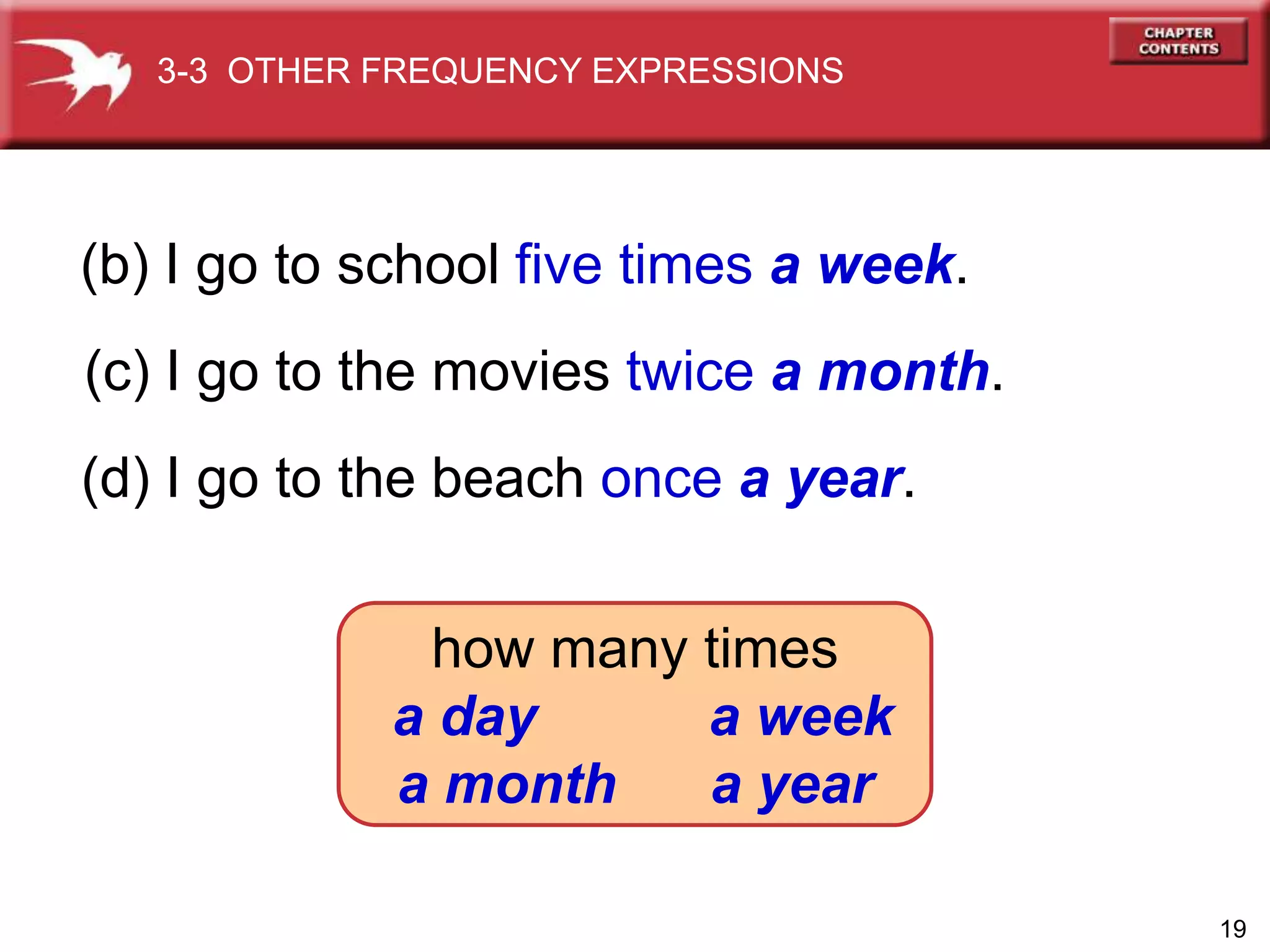 3-3 OTHER FREQUENCY EXPRESSIONS

CHAPTER CONTENTS

(b) I go to school five times a week.

(c) I go to the movies twice a month.

(d) I go to the beach once a year.

how many times

a day a week

a month a year

19